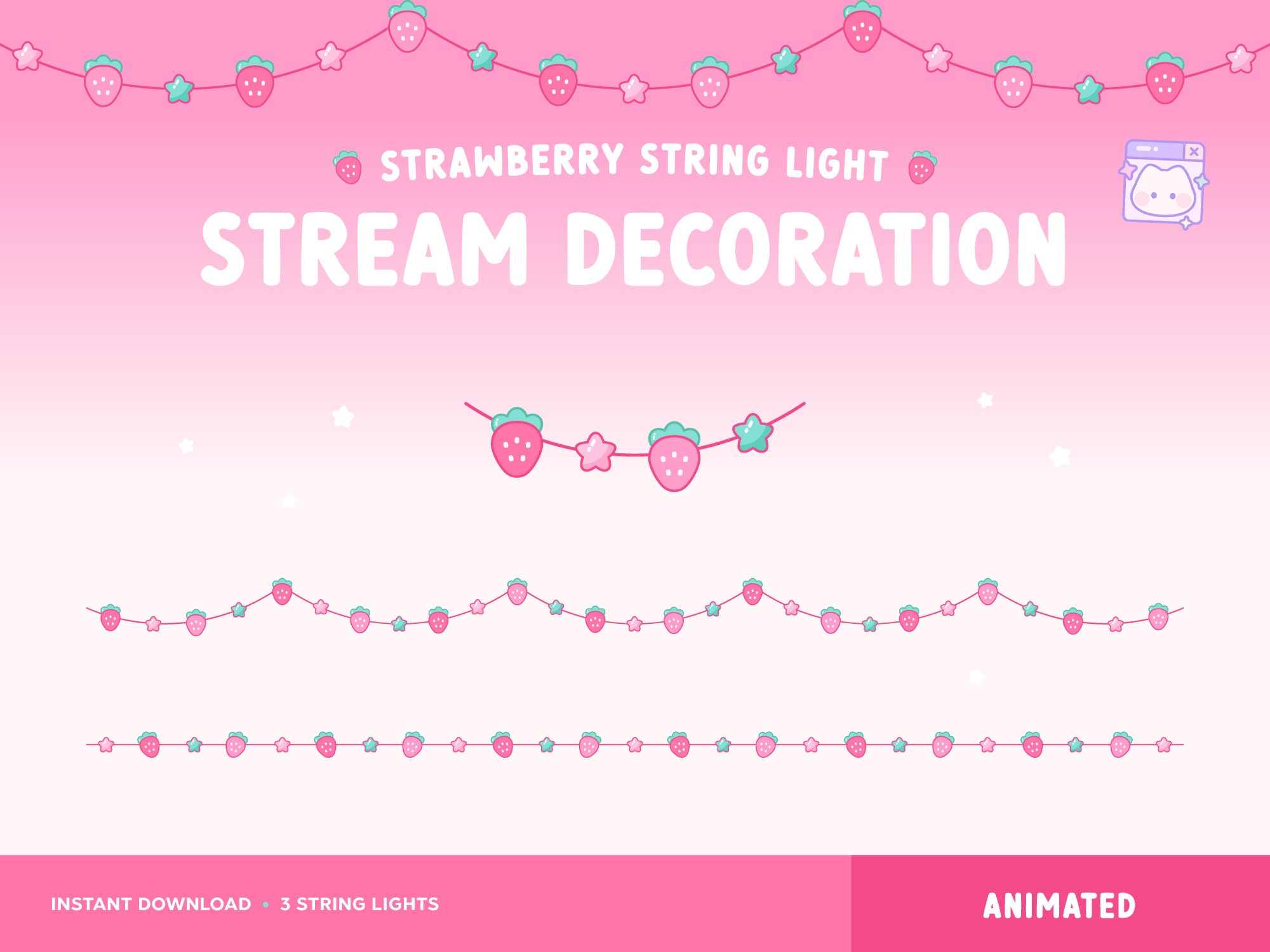 STRAWBERRY STRING LIGHT
STREAM DECORATION

INSTANT DOWNLOAD • 3 STRING LIGHTS

ANIMATED